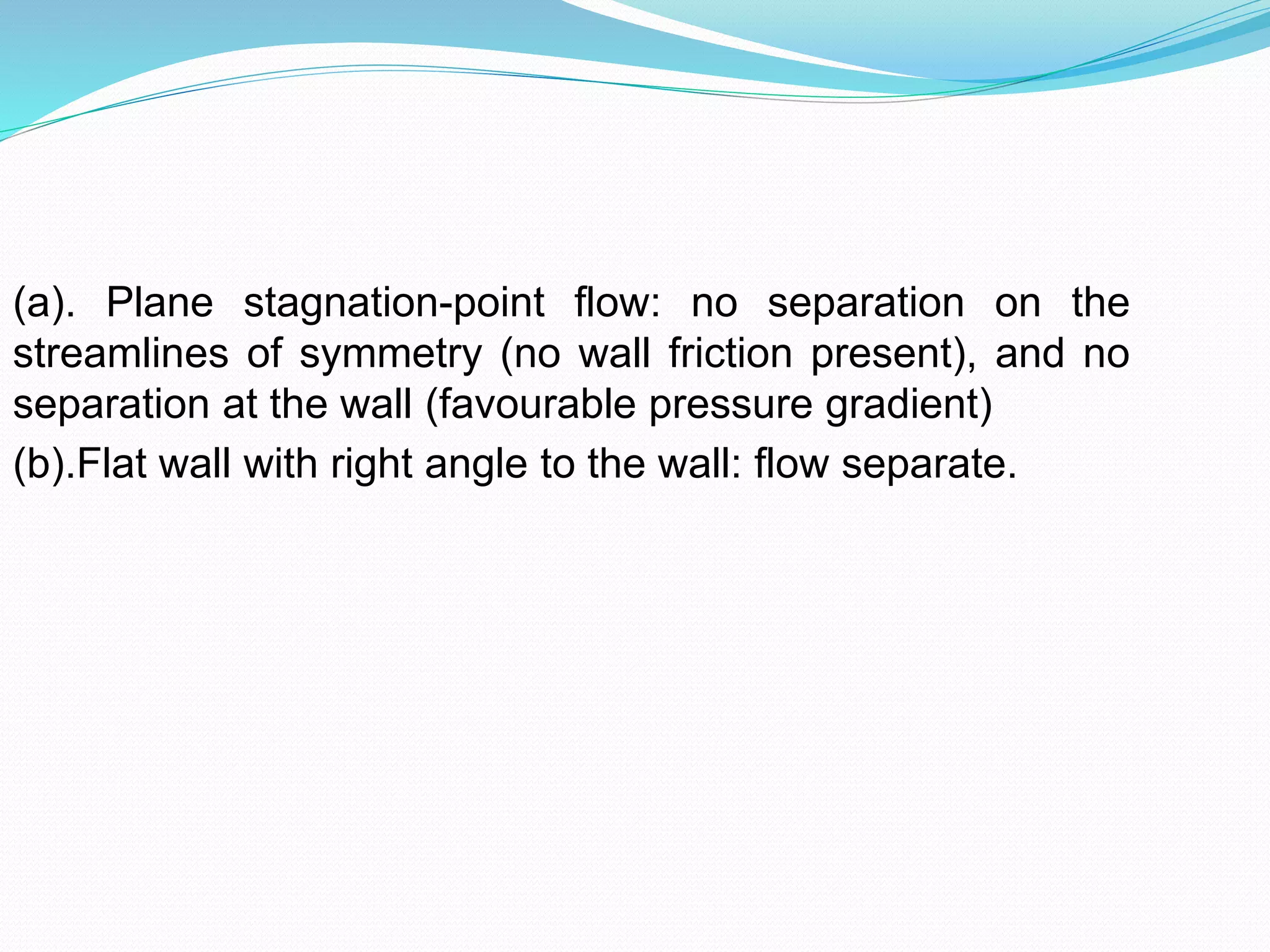 (a). Plane stagnation-point flow: no separation on the streamlines of symmetry (no wall friction present), and no separation at the wall (favourable pressure gradient)

(b).Flat wall with right angle to the wall: flow separate.